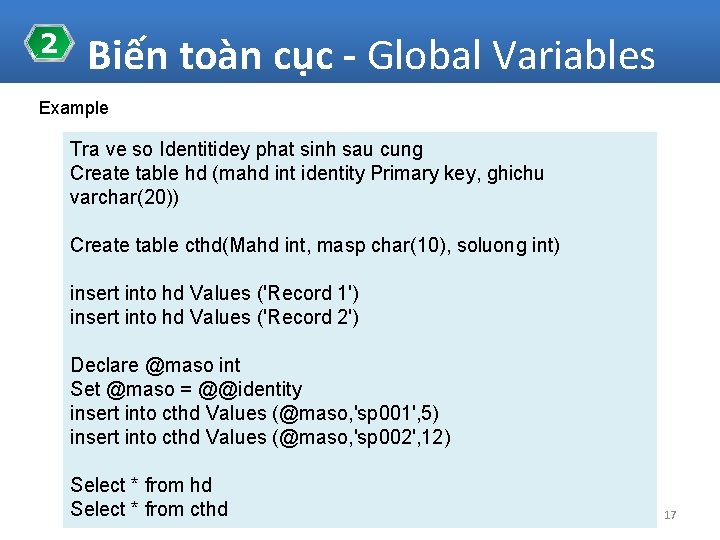 2 Biến toàn cục - Global Variables

Example

Tra ve so Identitidey phat sinh sau cung
Create table hd (mahd int identity Primary key, ghichu varchar(20))

Create table cthd(Mahd int, masp char(10), soluong int)

insert into hd Values ('Record 1')
insert into hd Values ('Record 2')

Declare @maso int
Set @maso = @@identity
insert into cthd Values (@maso,'sp001',5)
insert into cthd Values (@maso,'sp002',12)

Select * from hd
Select * from cthd

17